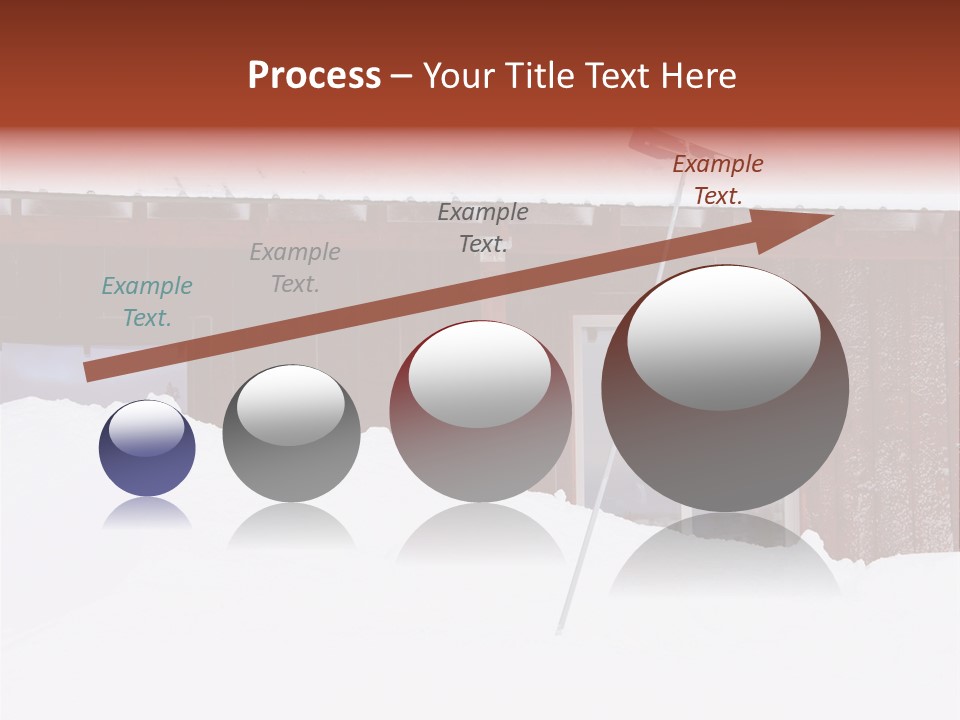 Process – Your Title Text Here

Example Text.

Example Text.

Example Text.

Example Text.